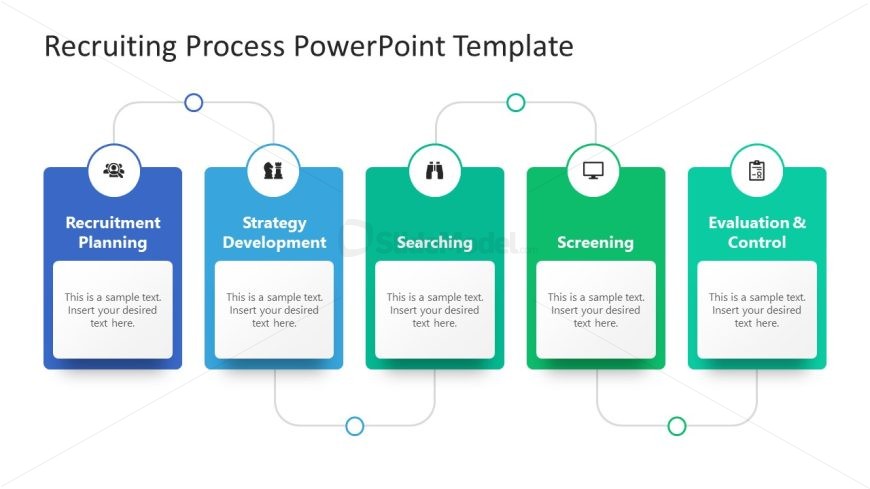 Recruiting Process PowerPoint Template

Recruitment Planning

This is a sample text. Insert your desired text here.

Strategy Development

This is a sample text. Insert your desired text here.

Searching

This is a sample text. Insert your desired text here.

Screening

This is a sample text. Insert your desired text here.

Evaluation & Control

This is a sample text. Insert your desired text here.

SlideModel